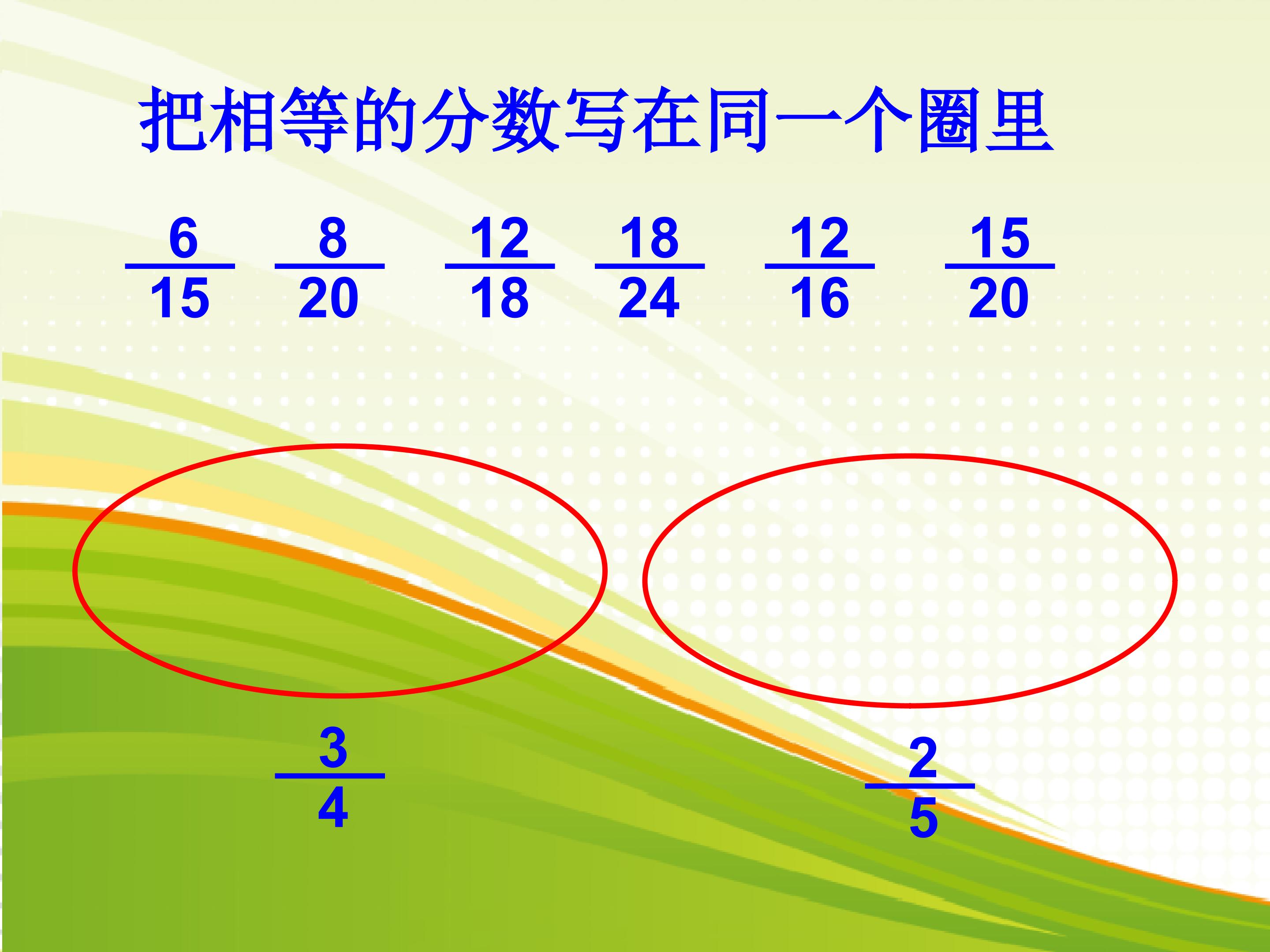 把相等的分数写在同一个圈里

$\frac{6}{15}$ $\frac{8}{20}$ $\frac{12}{18}$ $\frac{18}{24}$ $\frac{12}{16}$ $\frac{15}{20}$

$\frac{3}{4}$

$\frac{2}{5}$